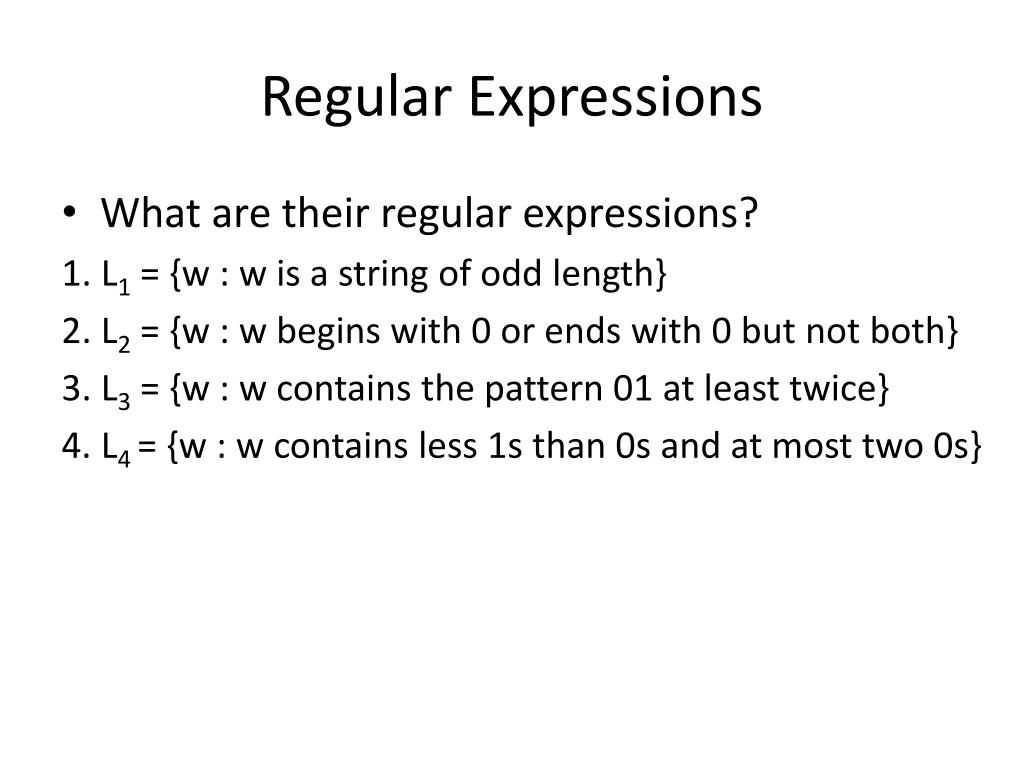 Regular Expressions

• What are their regular expressions?

1. $L_1$ = {w : w is a string of odd length}

2. $L_2$ = {w : w begins with 0 or ends with 0 but not both}

3. $L_3$ = {w : w contains the pattern 01 at least twice}

4. $L_4$ = {w : w contains less 1s than 0s and at most two 0s}